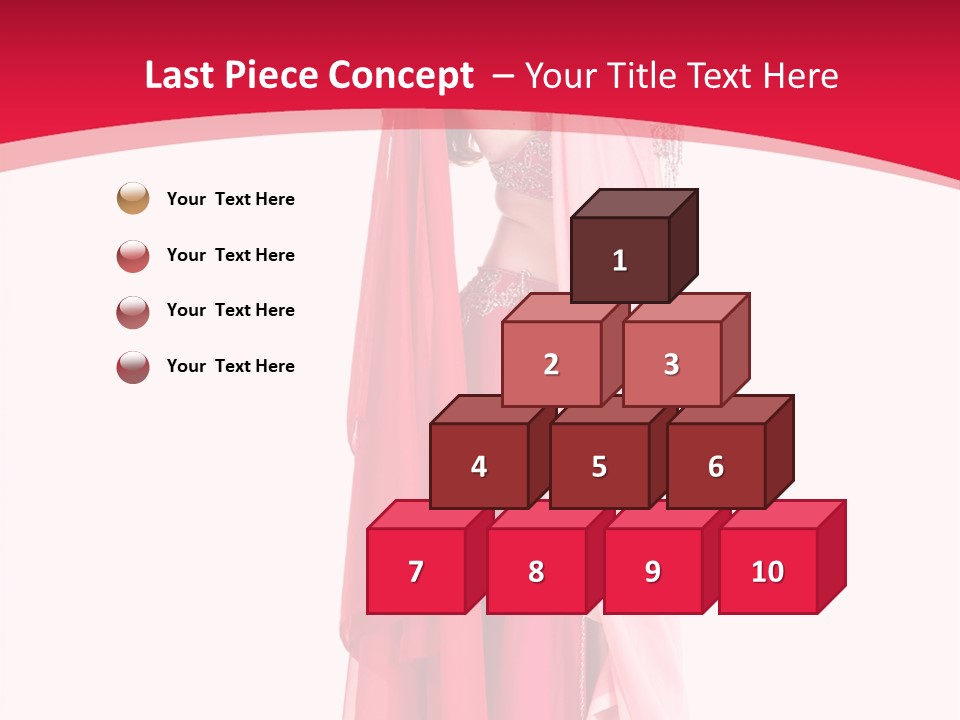 Last Piece Concept – Your Title Text Here

Your Text Here

Your Text Here

Your Text Here

Your Text Here

1

2

3

4

5

6

7

8

9

10